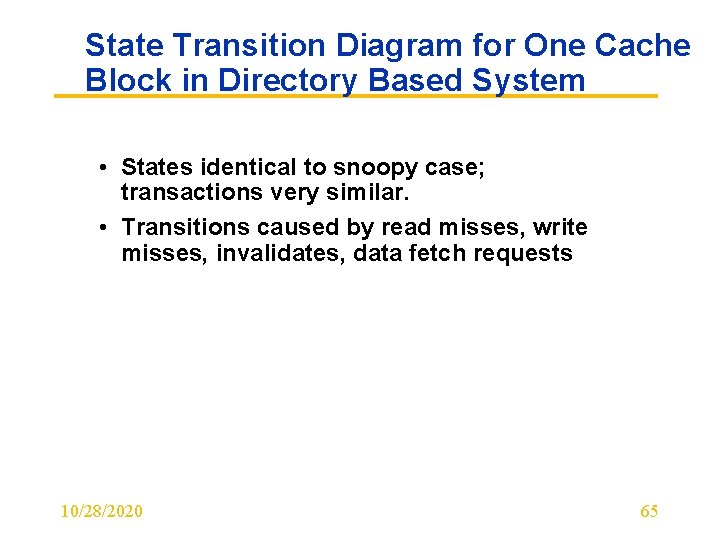 State Transition Diagram for One Cache Block in Directory Based System

• States identical to snoopy case; transactions very similar.

• Transitions caused by read misses, write misses, invalidates, data fetch requests

10/28/2020

65